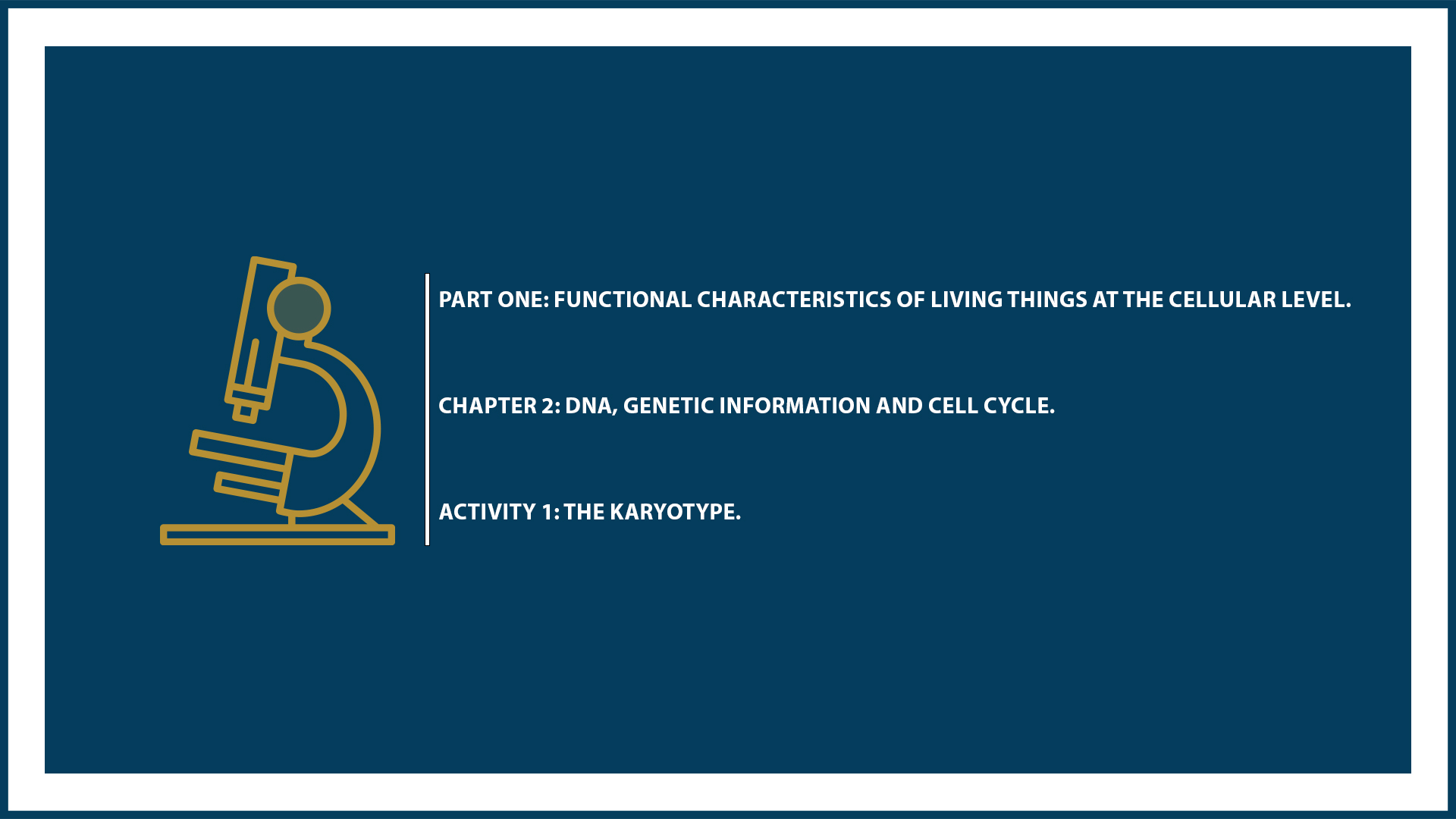 PART ONE: FUNCTIONAL CHARACTERISTICS OF LIVING THINGS AT THE CELLULAR LEVEL.

CHAPTER 2: DNA, GENETIC INFORMATION AND CELL CYCLE.

ACTIVITY 1: THE KARYOTYPE.